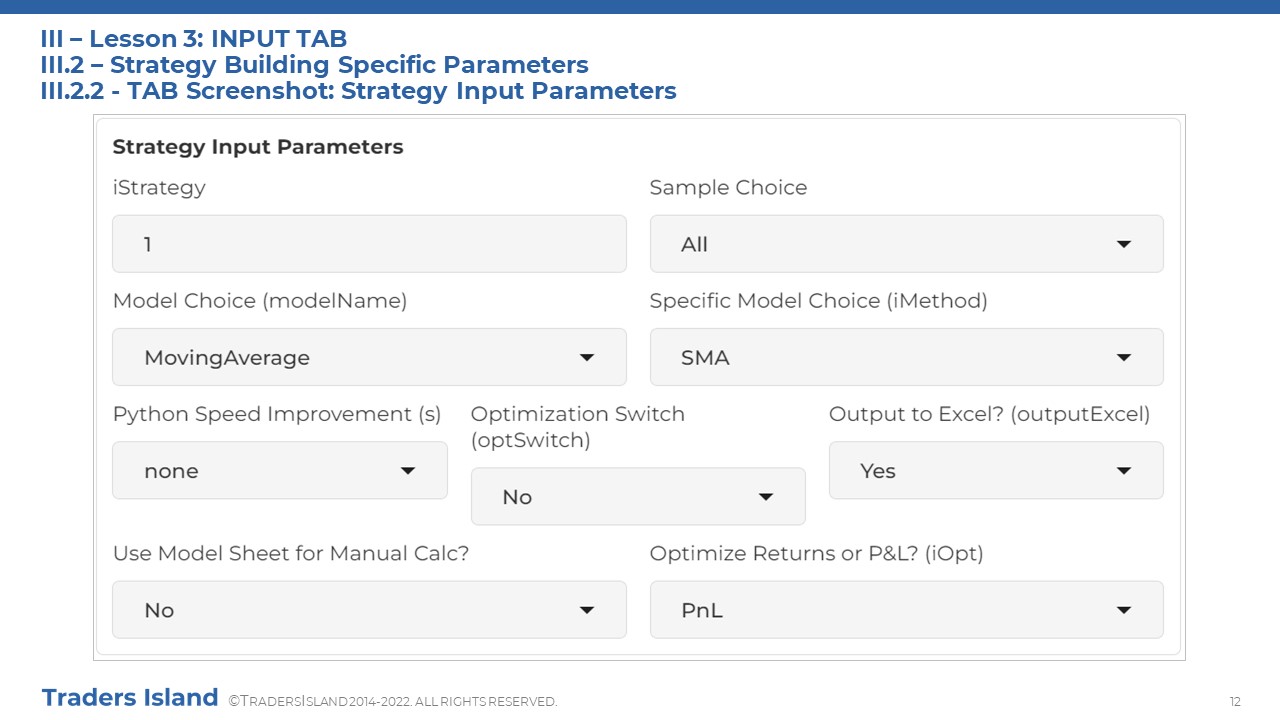 III – Lesson 3: INPUT TAB
III.2 – Strategy Building Specific Parameters
III.2.2 - TAB Screenshot: Strategy Input Parameters

Strategy Input Parameters

iStrategy

1

Sample Choice

All

Model Choice (modelName)

MovingAverage

Specific Model Choice (iMethod)

SMA

Python Speed Improvement (s)

none

Optimization Switch (optSwitch)

No

Output to Excel? (outputExcel)

Yes

Use Model Sheet for Manual Calc?

No

Optimize Returns or P&L? (iOpt)

PnL

Traders Island ©TRADERSISLAND 2014-2022. ALL RIGHTS RESERVED.

12